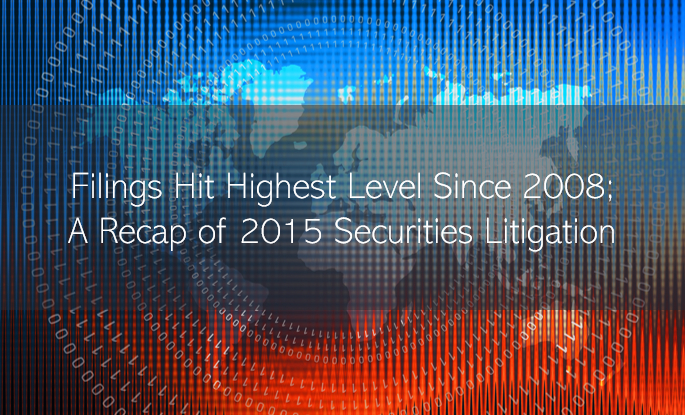 Filings Hit Highest Level Since 2008;
A Recap of 2015 Securities Litigation